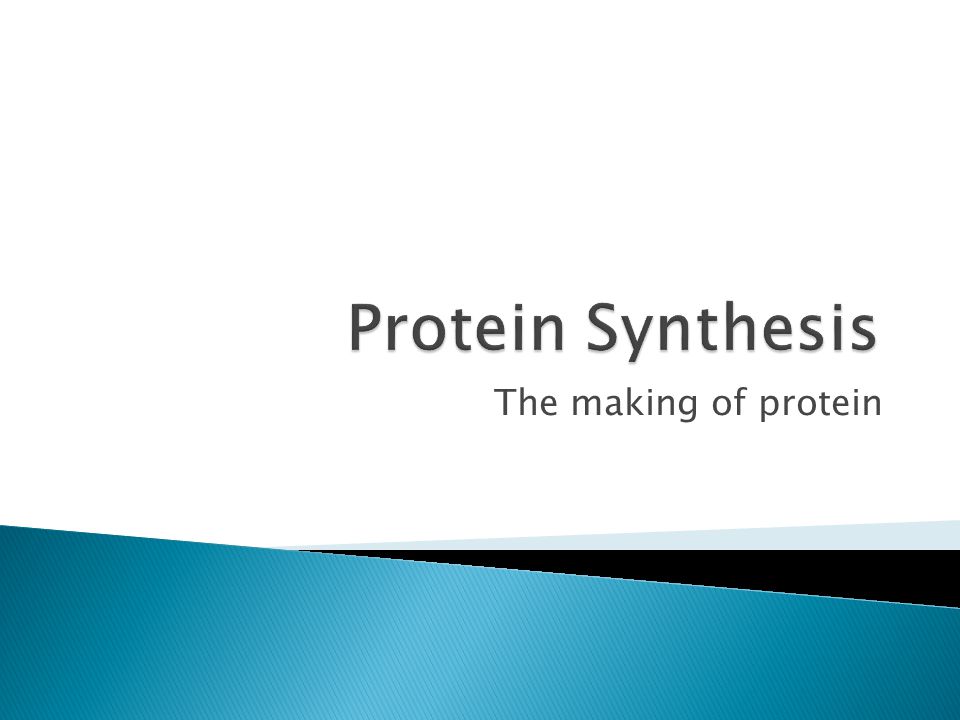 Protein Synthesis

The making of protein